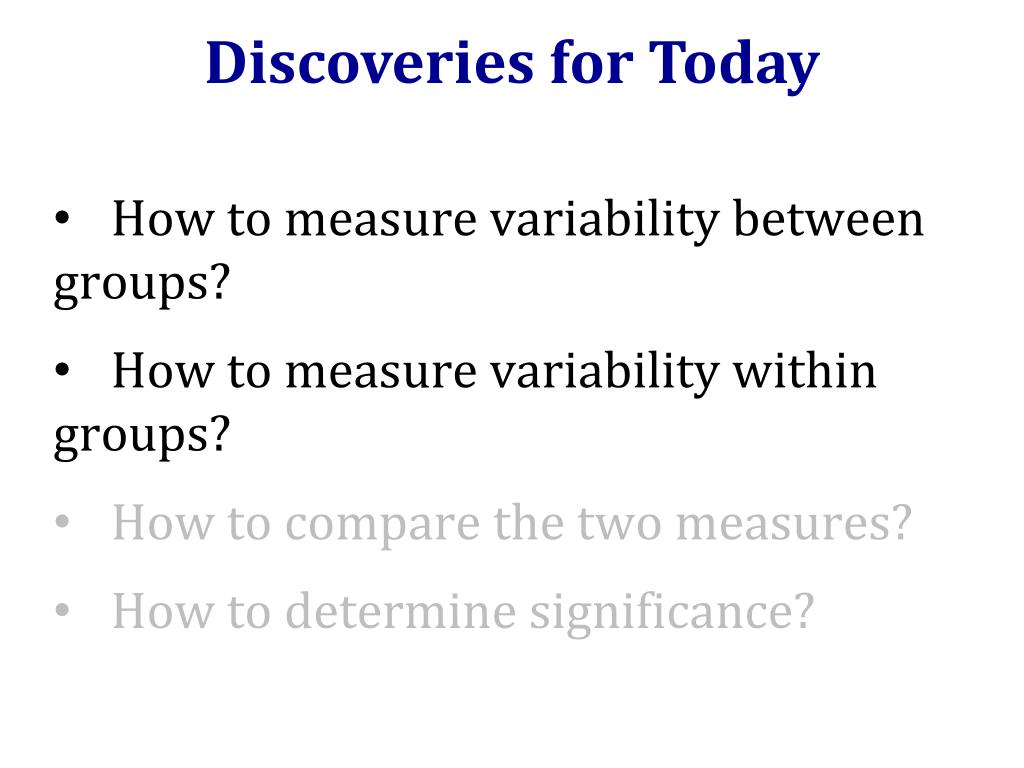 Discoveries for Today

• How to measure variability between groups?

• How to measure variability within groups?

• How to compare the two measures?

• How to determine significance?